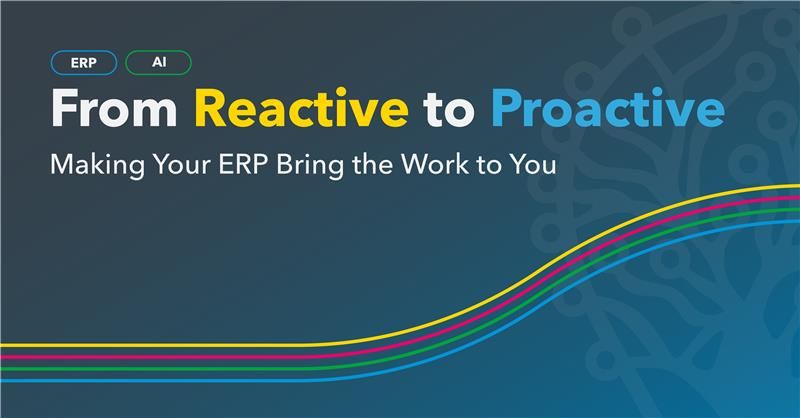 ERP AI

From Reactive to Proactive

Making Your ERP Bring the Work to You